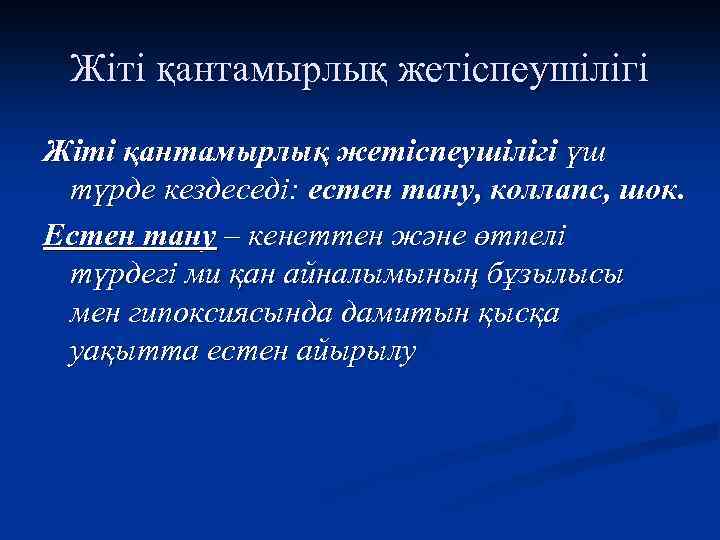 Жіті қантамырлық жетіспеушілігі

Жіті қантамырлық жетіспеушілігі үш түрде кездеседі: естен тану, коллапс, шок.

Естен тану – кенеттен және өтпелі түрдегі ми қан айналымының бұзылысы мен гипоксиясында дамитын қысқа уақытта естен айырылу